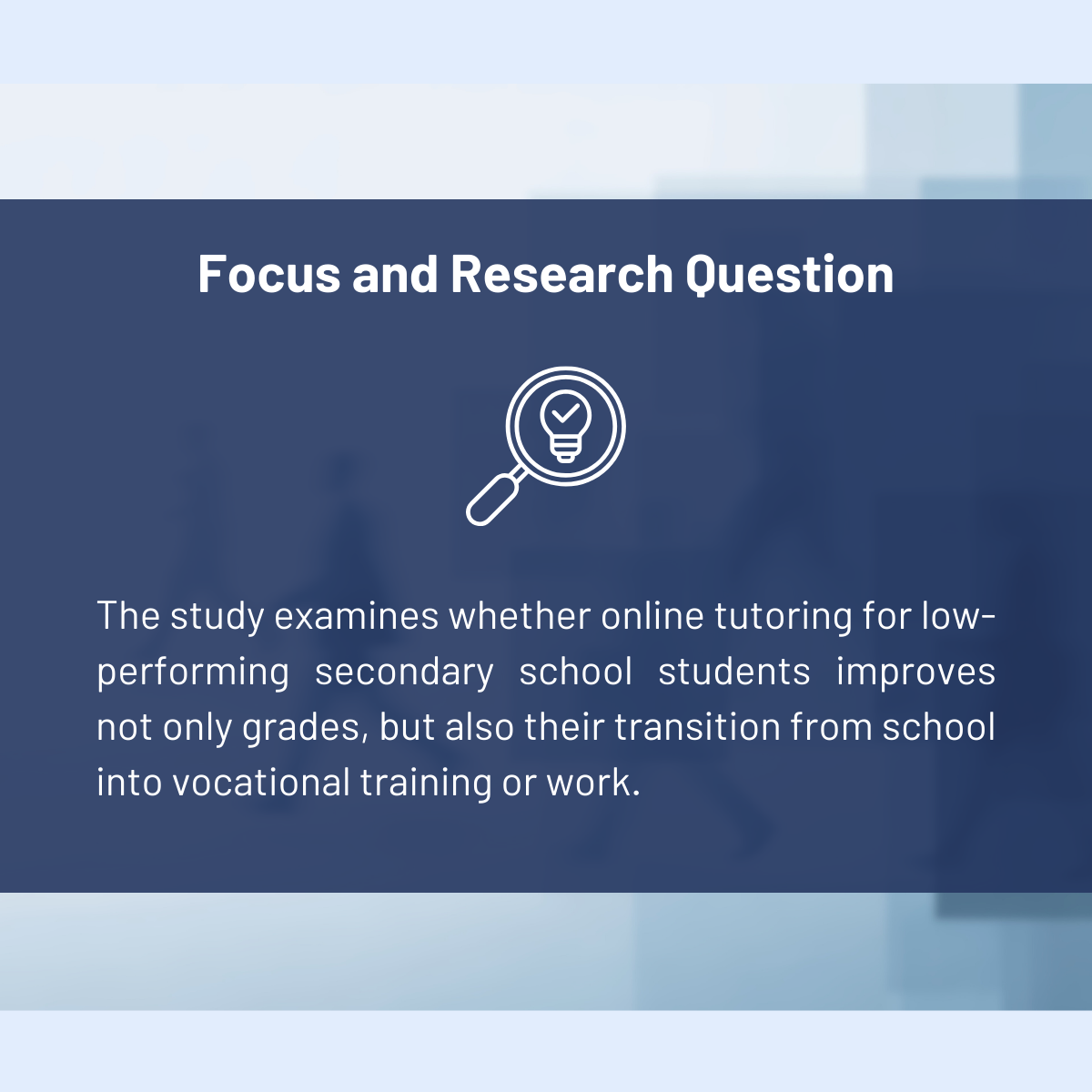 Focus and Research Question

The study examines whether online tutoring for low-performing secondary school students improves not only grades, but also their transition from school into vocational training or work.